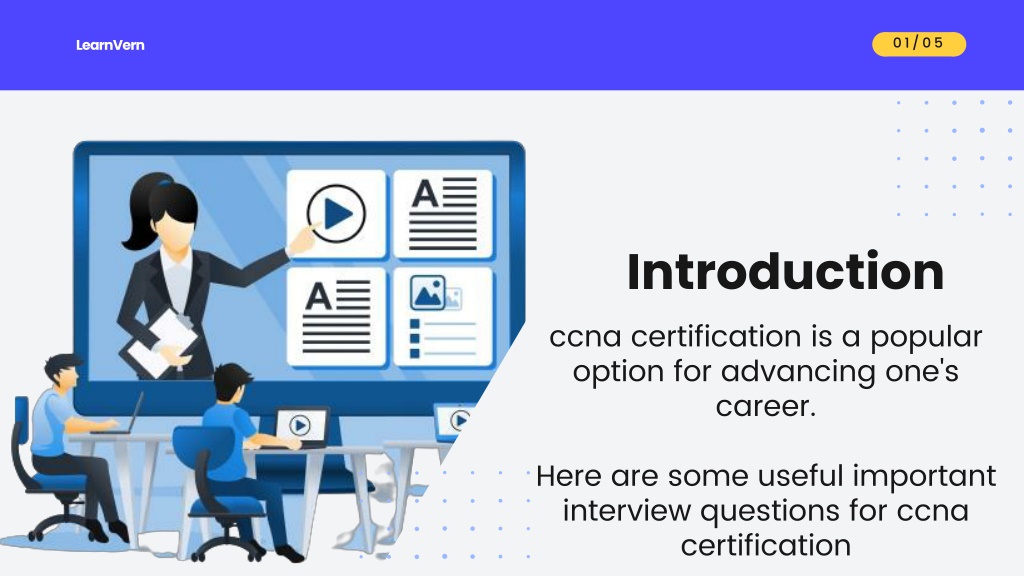 LearnVern

01/05

A

A

Introduction

ccna certification is a popular option for advancing one's career.

Here are some useful important interview questions for ccna certification